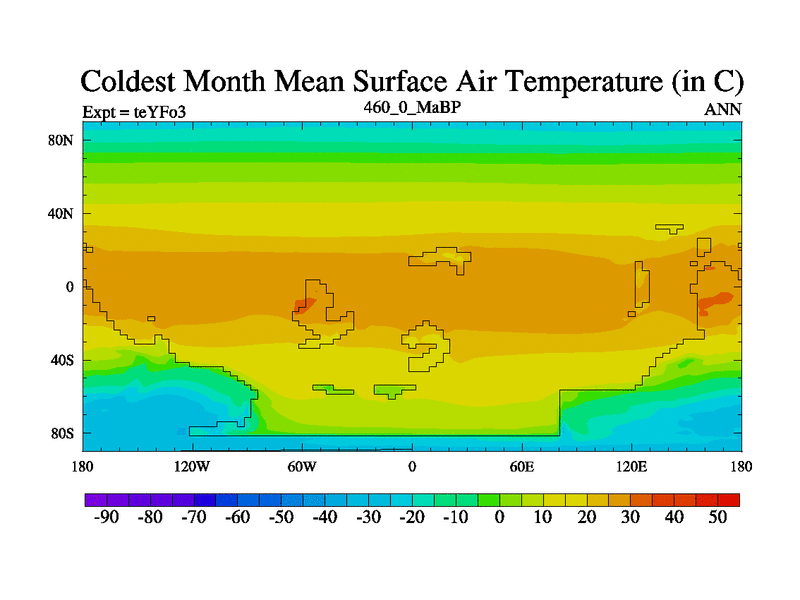 Coldest Month Mean Surface Air Temperature (in C)
Expt = teYFo3
460_0_MaBP
ANN

80N
40N
0
40S
80S

180
120W
60W
0
60E
120E
180

-90 -80 -70 -60 -50 -40 -30 -20 -10 0 10 20 30 40 50